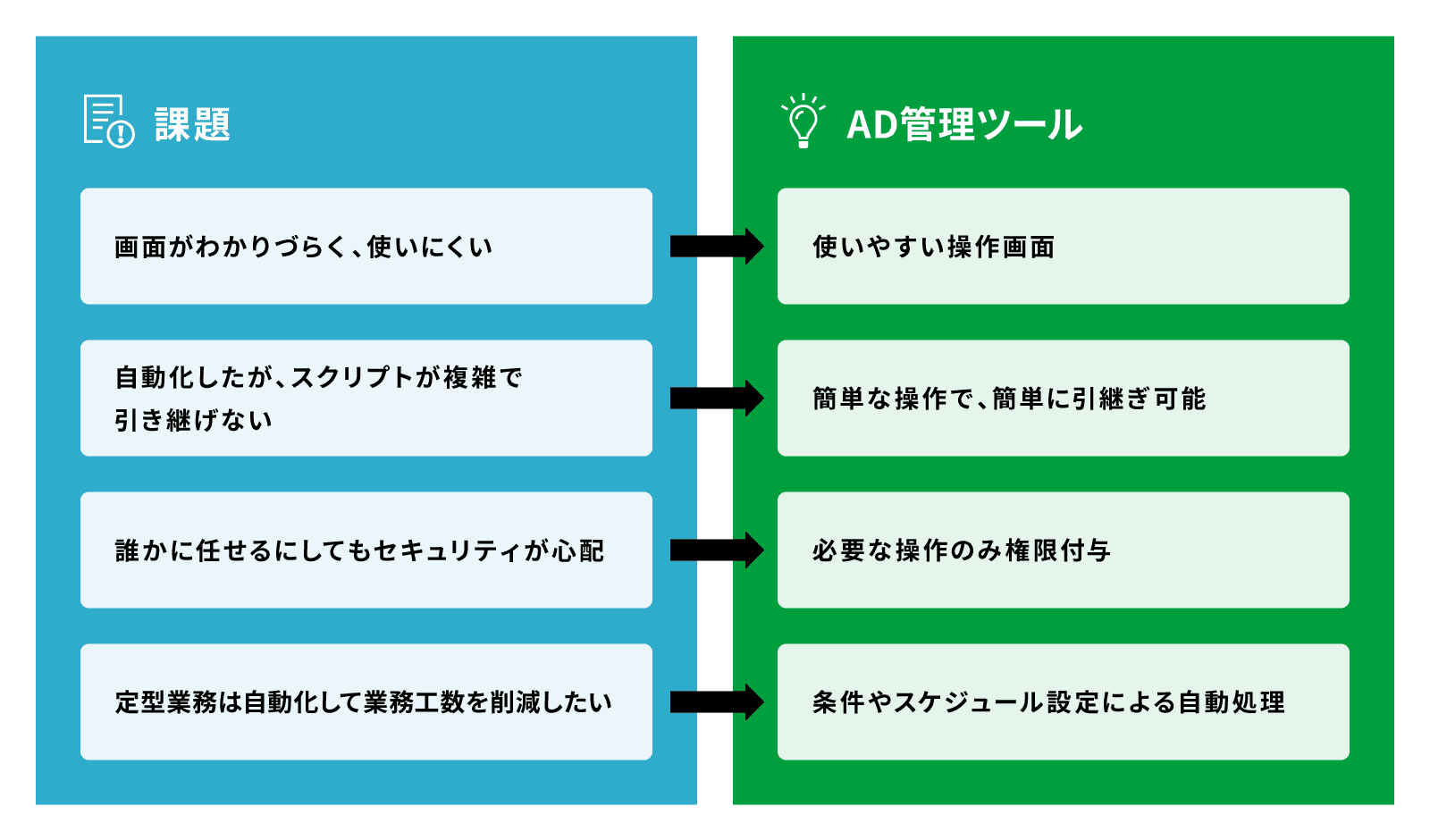 課題

画面がわかりづらく、使いにくい

自動化したが、スクリプトが複雑で引き継げない

誰かに任せるにしてもセキュリティが心配

定型業務は自動化して業務工数を削減したい

AD管理ツール

使いやすい操作画面

簡単な操作で、簡単に引継ぎ可能

必要な操作のみ権限付与

条件やスケジュール設定による自動処理